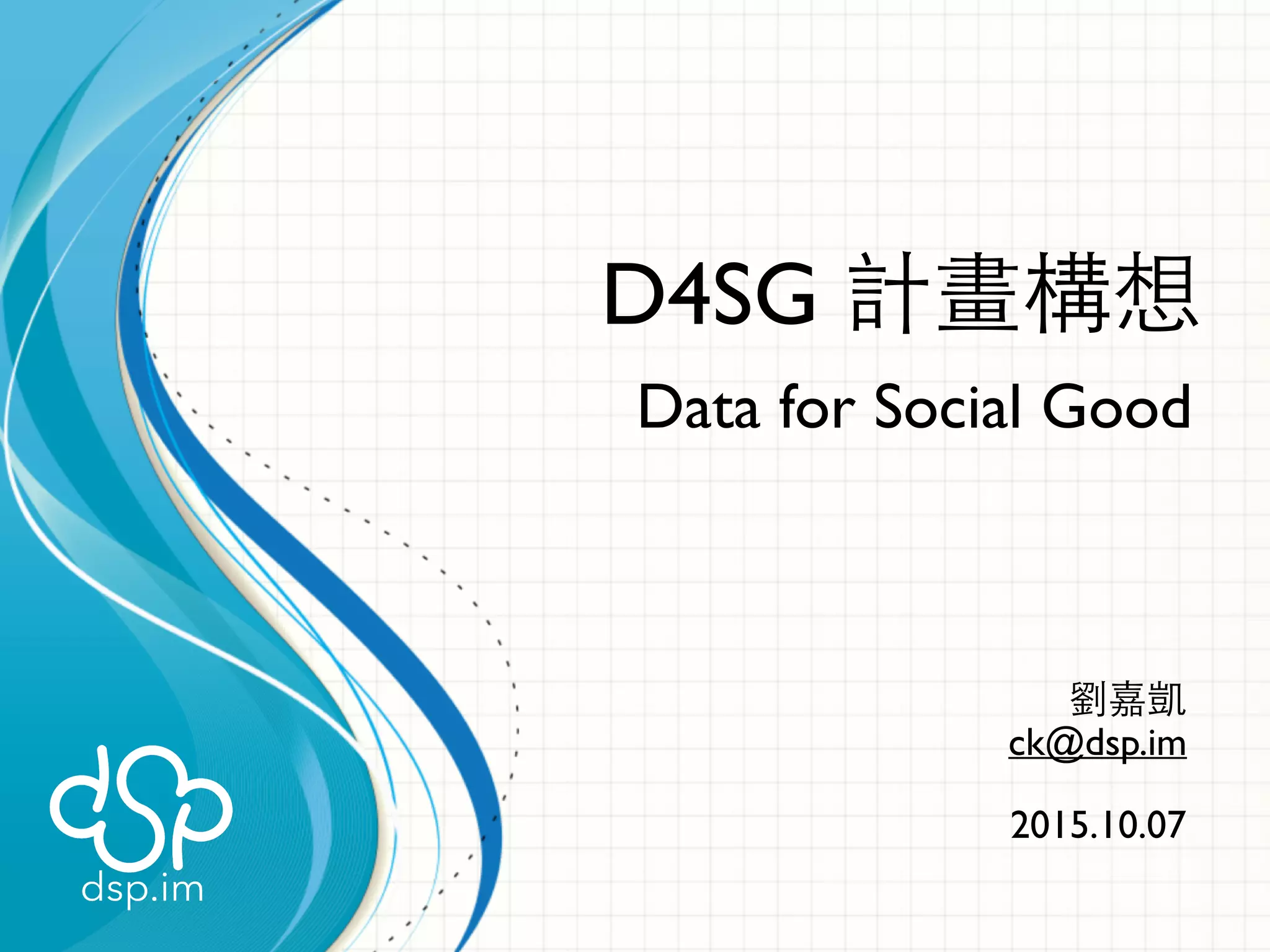 D4SG 計畫構想

Data for Social Good

劉嘉凱
ck@dsp.im

2015.10.07

dsp

dsp.im